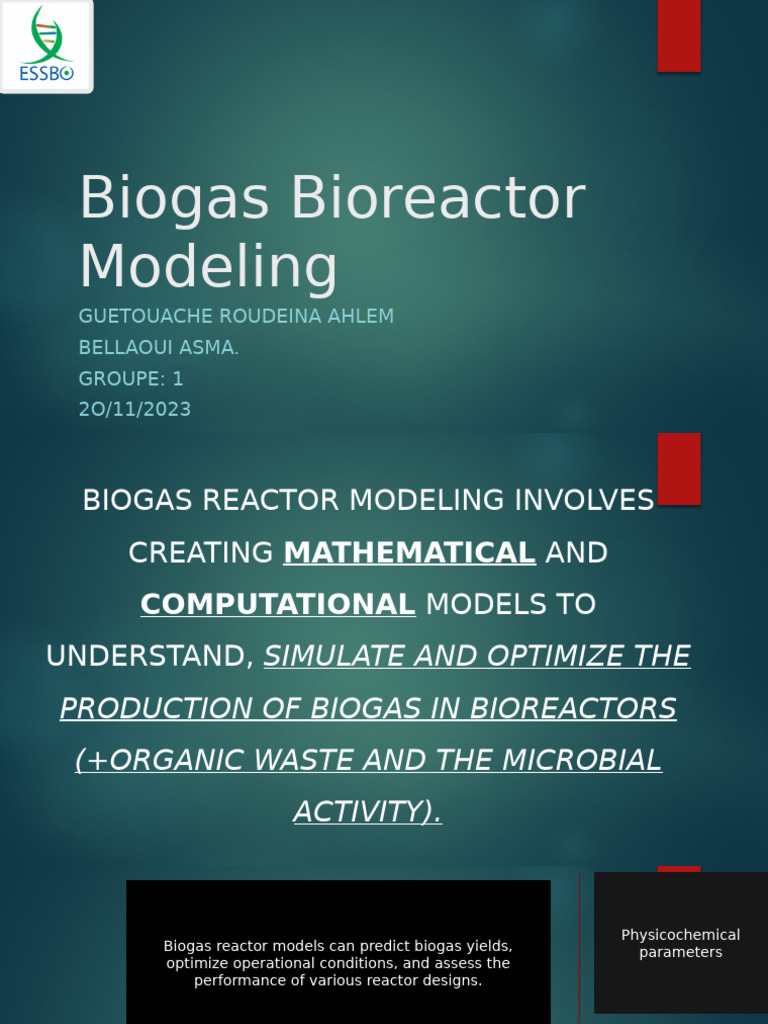 ESSBO

Biogas Bioreactor Modeling

GUETOUACHE ROUDEINA AHLEM
BELLAOUI ASMA.
GROUPE: 1
2O/11/2023

BIOGAS REACTOR MODELING INVOLVES CREATING MATHEMATICAL AND COMPUTATIONAL MODELS TO UNDERSTAND, SIMULATE AND OPTIMIZE THE PRODUCTION OF BIOGAS IN BIOREACTORS (+ORGANIC WASTE AND THE MICROBIAL ACTIVITY).

Biogas reactor models can predict biogas yields, optimize operational conditions, and assess the performance of various reactor designs.

Physicochemical parameters